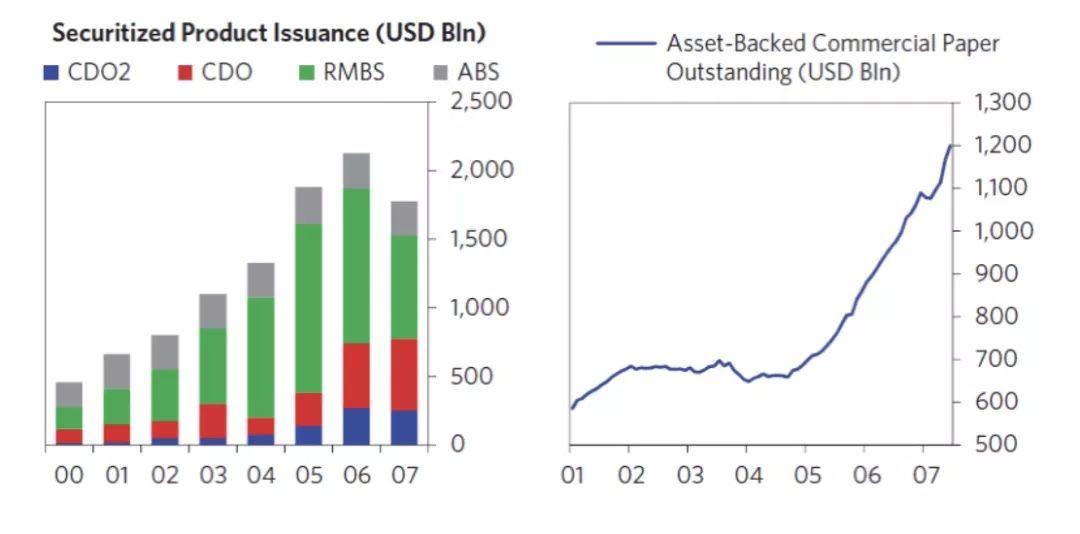 Securitized Product Issuance (USD Bln)

CDO2 CDO RMBS ABS

2,500
2,000
1,500
1,000
500
0

00 01 02 03 04 05 06 07

Asset-Backed Commercial Paper Outstanding (USD Bln)

1,300
1,200
1,100
1,000
900
800
700
600
500

01 02 03 04 05 06 07